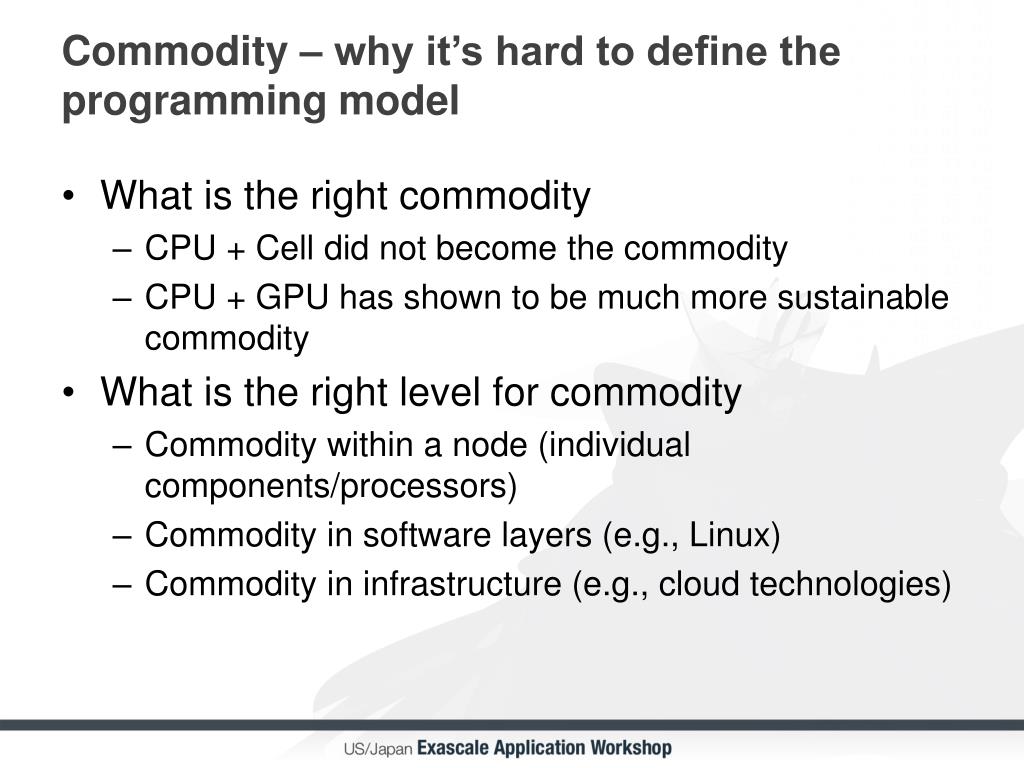 Commodity – why it's hard to define the programming model

• What is the right commodity
  – CPU + Cell did not become the commodity
  – CPU + GPU has shown to be much more sustainable commodity
• What is the right level for commodity
  – Commodity within a node (individual components/processors)
  – Commodity in software layers (e.g., Linux)
  – Commodity in infrastructure (e.g., cloud technologies)

US/Japan Exascale Application Workshop